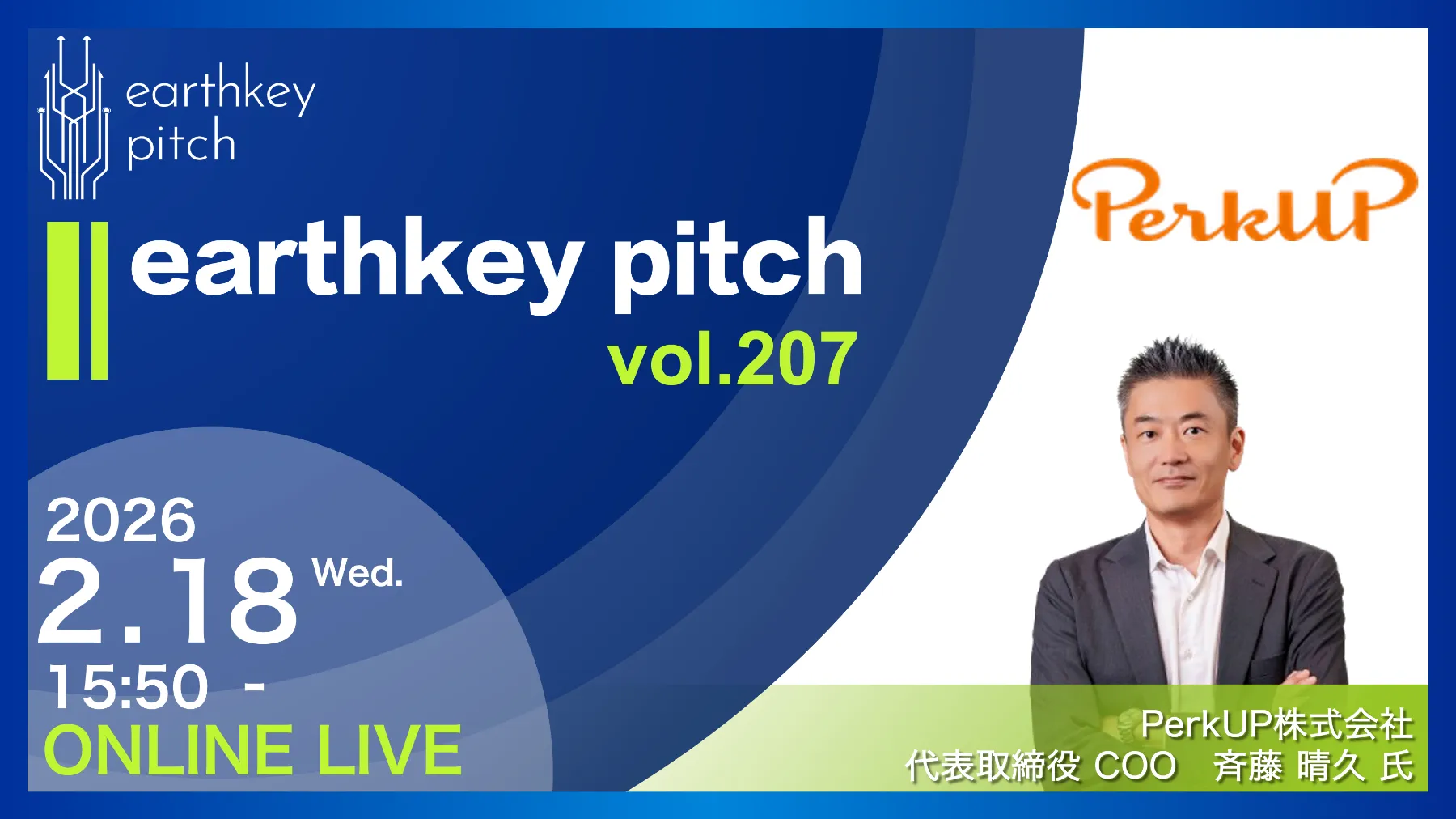 earthkey pitch

earthkey pitch
vol.207

PerkUP

2026
2.18 Wed.
15:50 -
ONLINE LIVE

PerkUP株式会社
代表取締役 COO 斉藤 晴久 氏